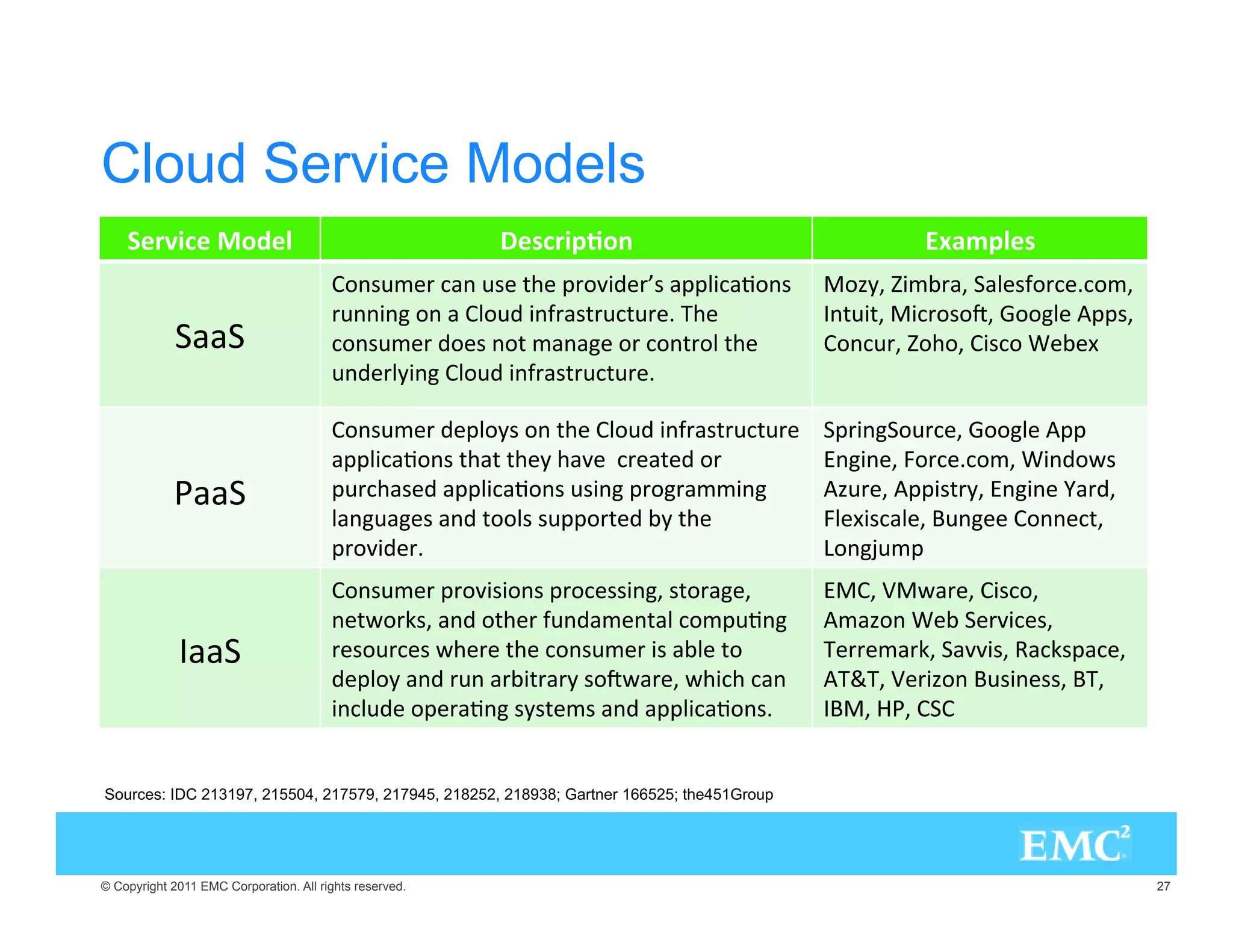 Cloud Service Models

| Service Model | Description | Examples |
|---|---|---|
| SaaS | Consumer can use the provider's applications running on a Cloud infrastructure. The consumer does not manage or control the underlying Cloud infrastructure. | Mozy, Zimbra, Salesforce.com, Intuit, Microsoft, Google Apps, Concur, Zoho, Cisco Webex |
| PaaS | Consumer deploys on the Cloud infrastructure applications that they have created or purchased applications using programming languages and tools supported by the provider. | SpringSource, Google App Engine, Force.com, Windows Azure, Appistry, Engine Yard, Flexiscale, Bungee Connect, Longjump |
| IaaS | Consumer provisions processing, storage, networks, and other fundamental computing resources where the consumer is able to deploy and run arbitrary software, which can include operating systems and applications. | EMC, VMware, Cisco, Amazon Web Services, Terremark, Savvis, Rackspace, AT&T, Verizon Business, BT, IBM, HP, CSC |

Sources: IDC 213197, 215504, 217579, 217945, 218252, 218938; Gartner 166525; the451Group

EMC$^2$

© Copyright 2011 EMC Corporation. All rights reserved.

27